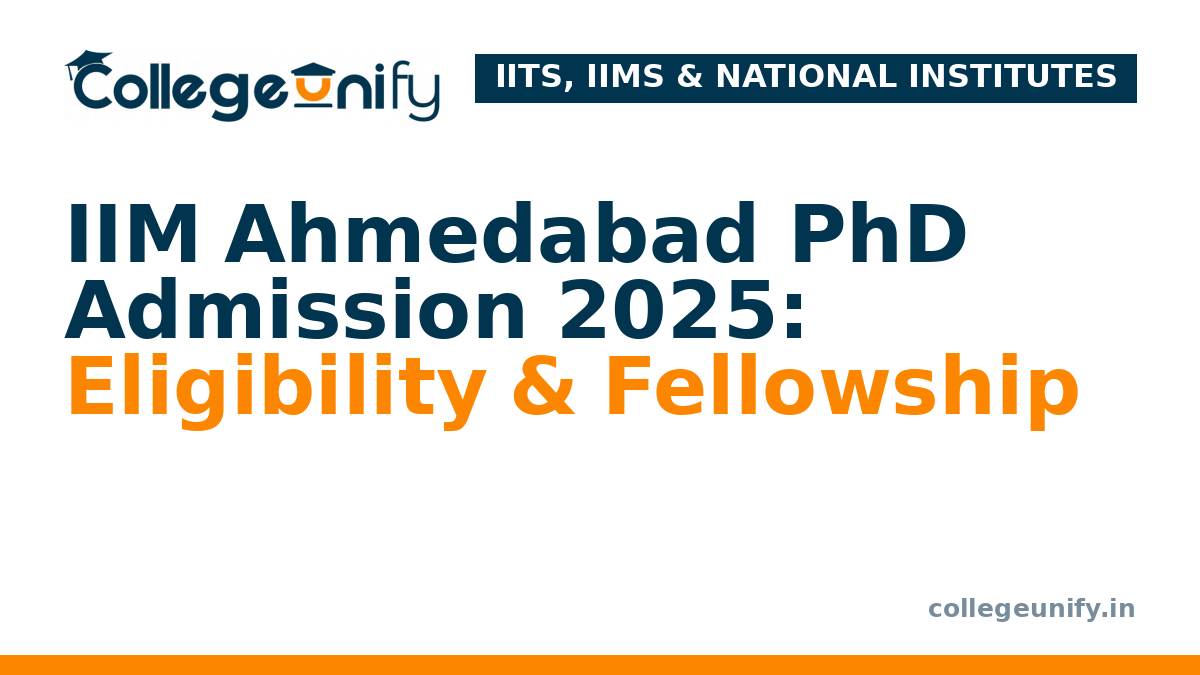 Collegeunify

IITS, IIMS & NATIONAL INSTITUTES

IIM Ahmedabad PhD Admission 2025: Eligibility & Fellowship

collegeunify.in